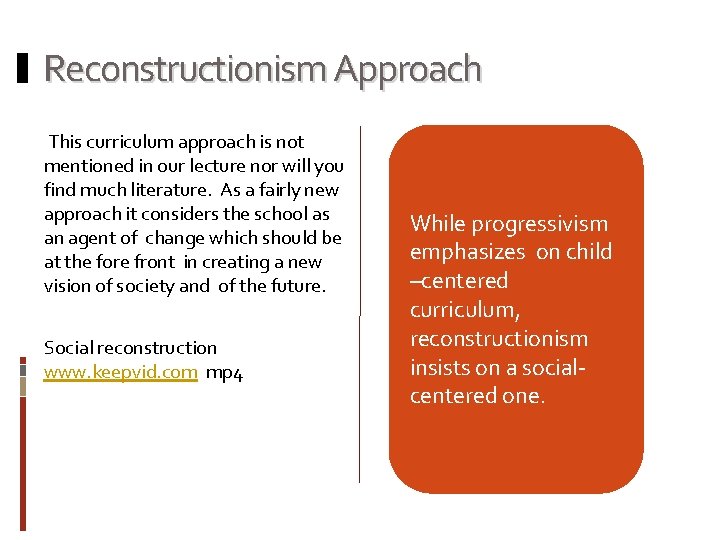 Reconstructionism Approach

This curriculum approach is not mentioned in our lecture nor will you find much literature. As a fairly new approach it considers the school as an agent of change which should be at the fore front in creating a new vision of society and of the future.

Social reconstruction www.keepvid.com mp4

While progressivism emphasizes on child –centered curriculum, reconstructionism insists on a social-centered one.